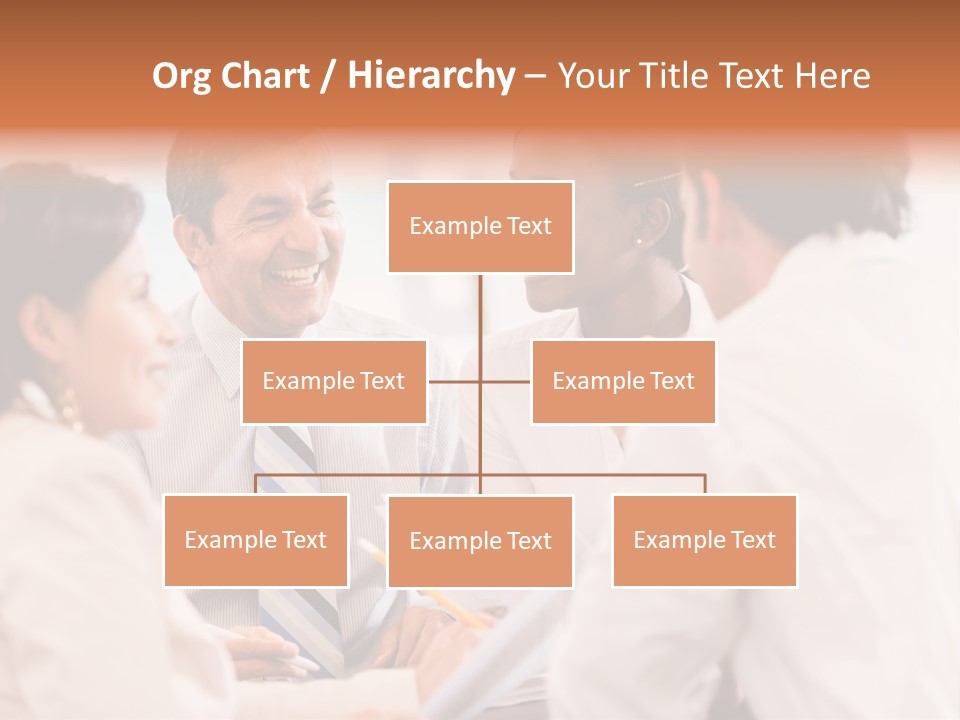 Org Chart / Hierarchy – Your Title Text Here

Example Text

Example Text

Example Text

Example Text

Example Text

Example Text